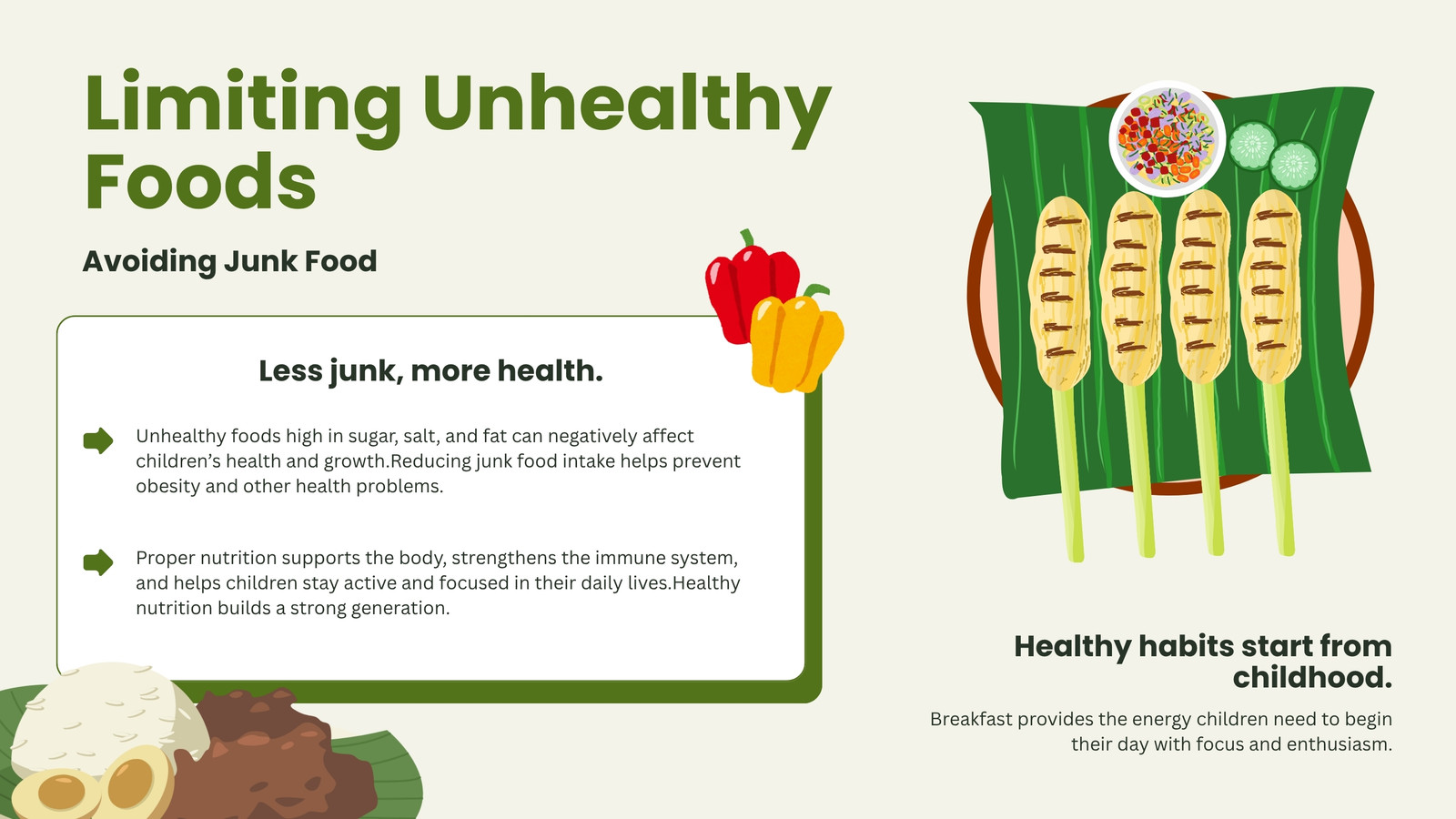 Limiting Unhealthy Foods

Avoiding Junk Food

Less junk, more health.

Unhealthy foods high in sugar, salt, and fat can negatively affect children's health and growth.Reducing junk food intake helps prevent obesity and other health problems.

Proper nutrition supports the body, strengthens the immune system, and helps children stay active and focused in their daily lives.Healthy nutrition builds a strong generation.

Healthy habits start from childhood.

Breakfast provides the energy children need to begin their day with focus and enthusiasm.